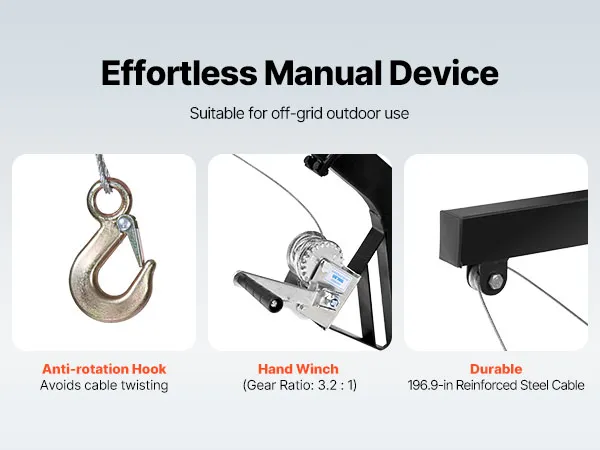 Effortless Manual Device

Suitable for off-grid outdoor use

Anti-rotation Hook
Avoids cable twisting

Hand Winch
(Gear Ratio: 3.2 : 1)

Durable
196.9-in Reinforced Steel Cable